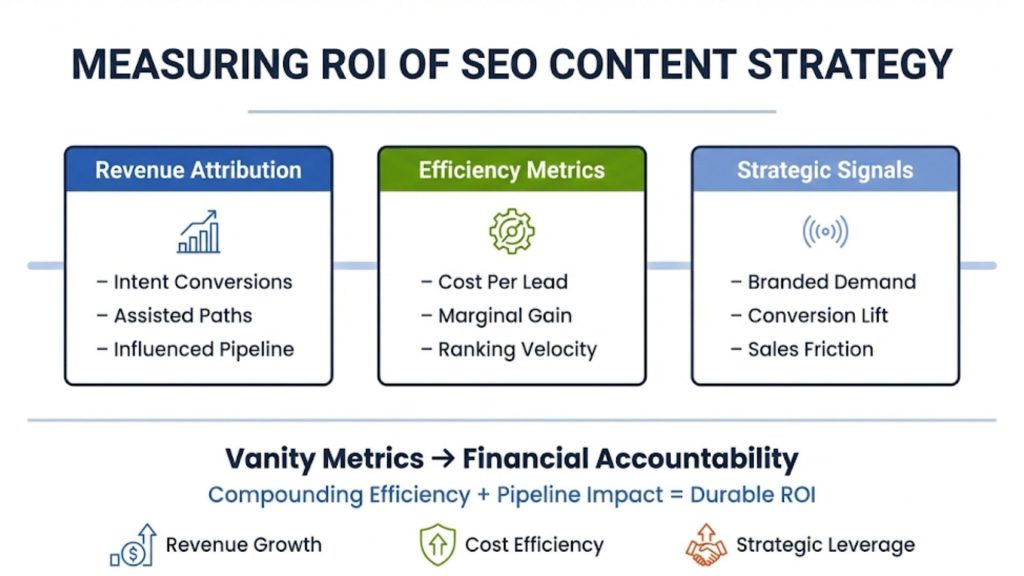 MEASURING ROI OF SEO CONTENT STRATEGY

Revenue Attribution

– Intent Conversions
– Assisted Paths
– Influenced Pipeline

Efficiency Metrics

– Cost Per Lead
– Marginal Gain
– Ranking Velocity

Strategic Signals

– Branded Demand
– Conversion Lift
– Sales Friction

Vanity Metrics → Financial Accountability

Compounding Efficiency + Pipeline Impact = Durable ROI

Revenue Growth

Cost Efficiency

Strategic Leverage